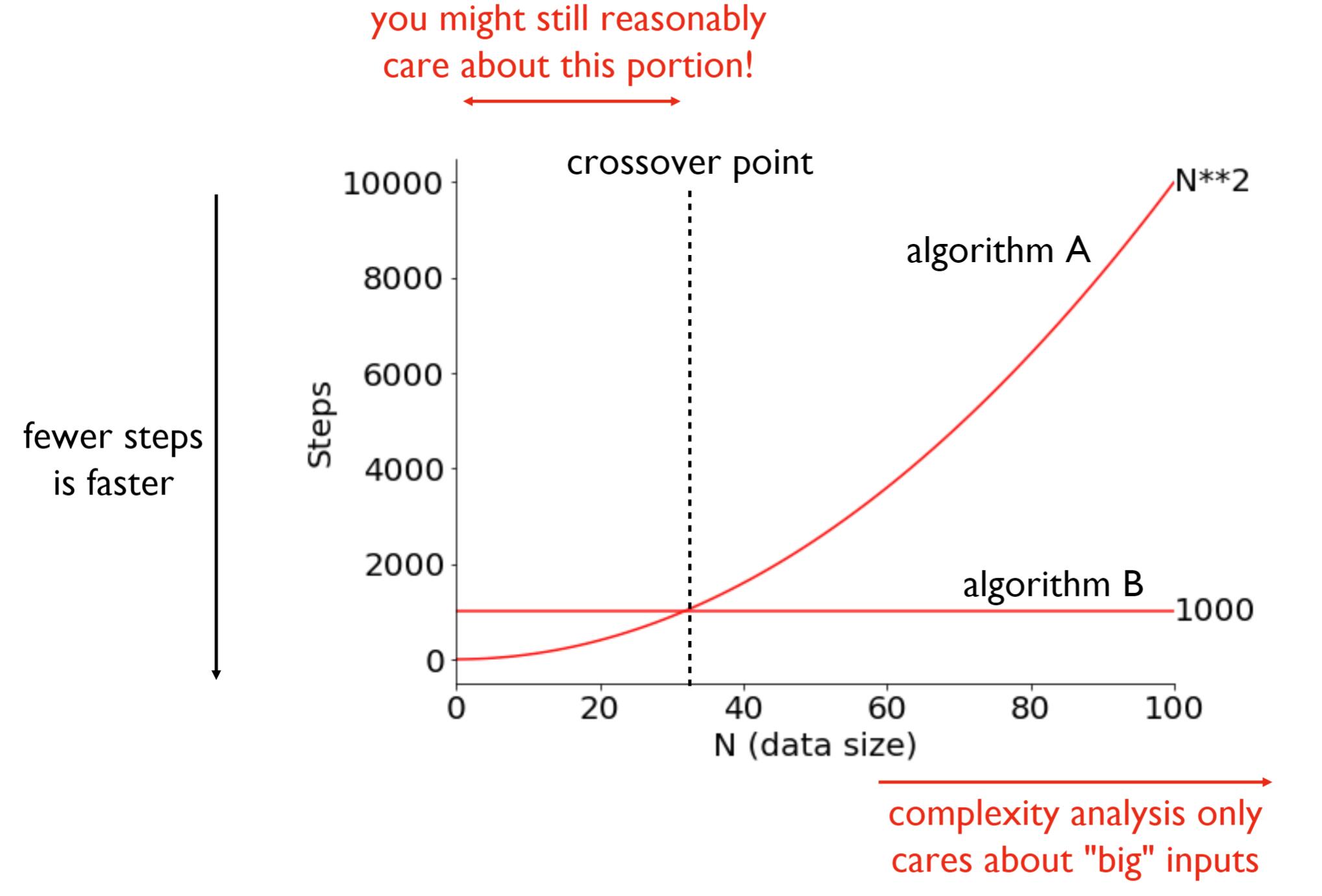 you might still reasonably care about this portion!

crossover point

fewer steps is faster

Steps

10000
8000
6000
4000
2000
0

N**2

algorithm A

algorithm B

1000

0
20
40
60
80
100

N (data size)

complexity analysis only cares about "big" inputs